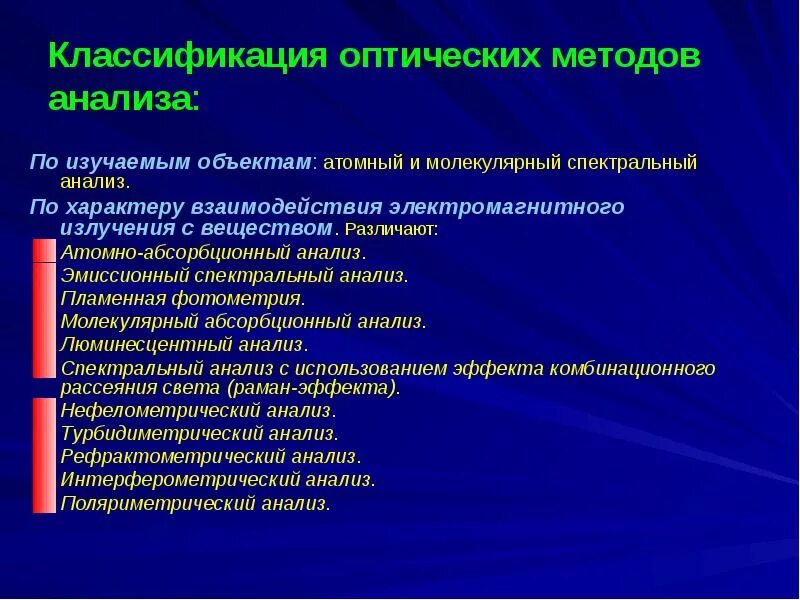 Классификация оптических методов анализа:

По изучаемым объектам: атомный и молекулярный спектральный анализ.

По характеру взаимодействия электромагнитного излучения с веществом. Различают:

Атомно-абсорбционный анализ.
Эмиссионный спектральный анализ.
Пламенная фотометрия.
Молекулярный абсорбционный анализ.
Люминесцентный анализ.
Спектральный анализ с использованием эффекта комбинационного рассеяния света (раман-эффекта).
Нефелометрический анализ.
Турбидиметрический анализ.
Рефрактометрический анализ.
Интерферометрический анализ.
Поляриметрический анализ.